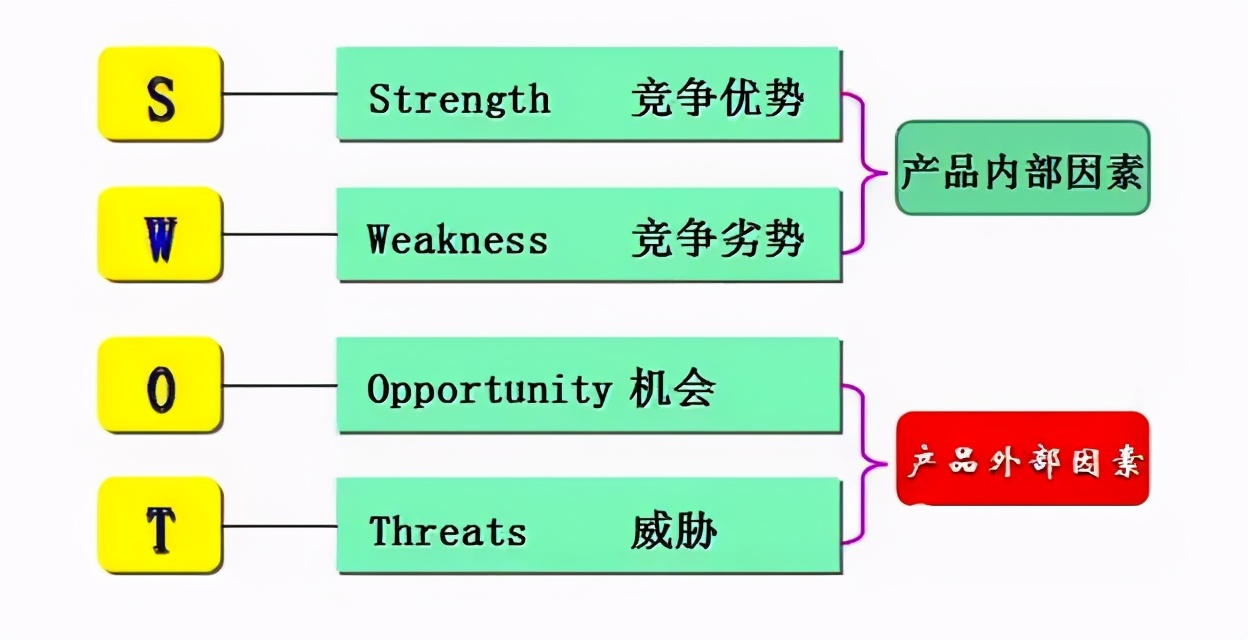 S

Strength 竞争优势

W

Weakness 竞争劣势

产品内部因素

O

Opportunity 机会

T

Threats 威胁

产品外部因素